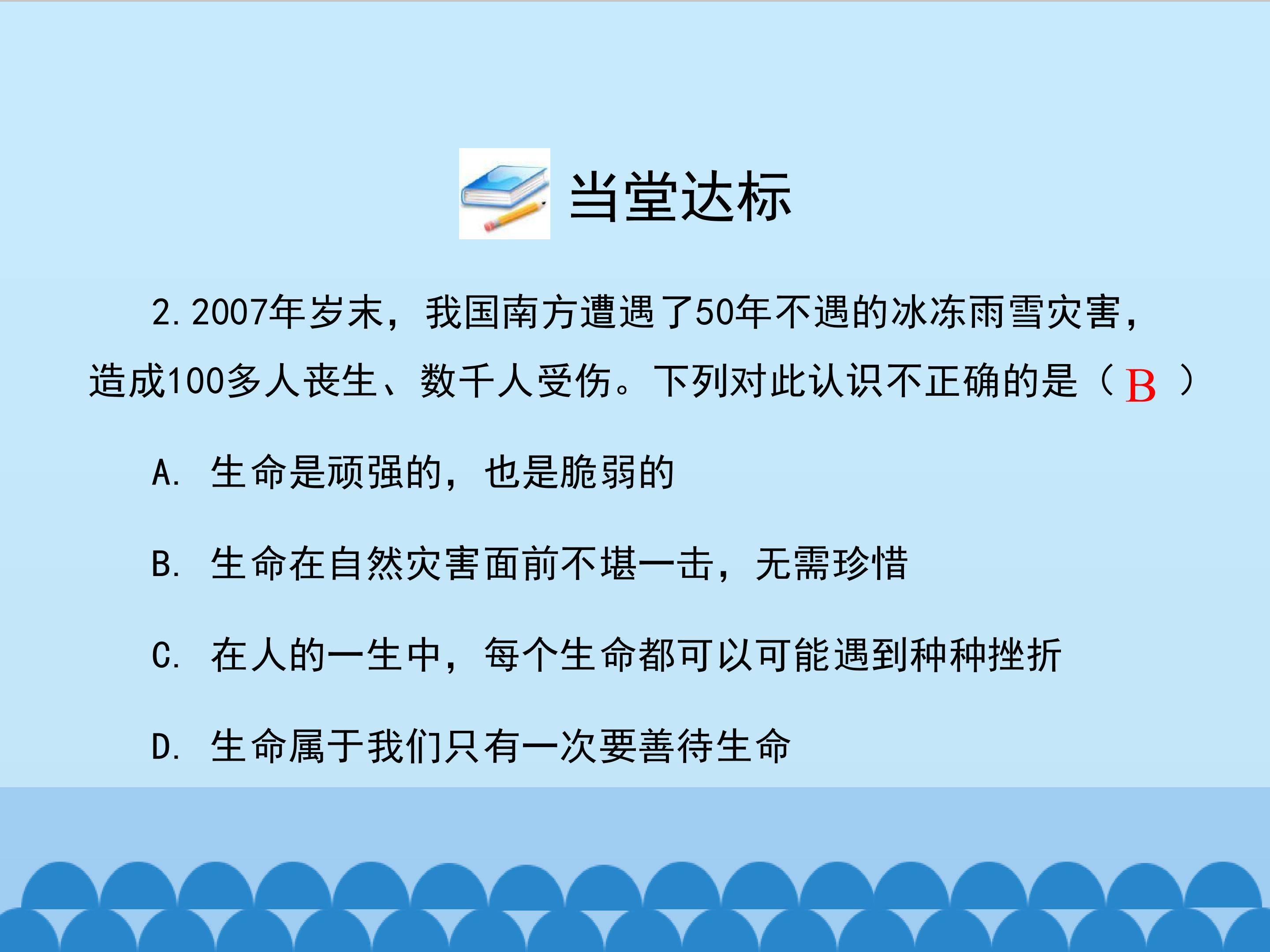 当堂达标

2.2007年岁末，我国南方遭遇了50年不遇的冰冻雨雪灾害，造成100多人丧生、数千人受伤。下列对此认识不正确的是（ B ）

A. 生命是顽强的，也是脆弱的

B. 生命在自然灾害面前不堪一击，无需珍惜

C. 在人的一生中，每个生命都可以可能遇到种种挫折

D. 生命属于我们只有一次要善待生命